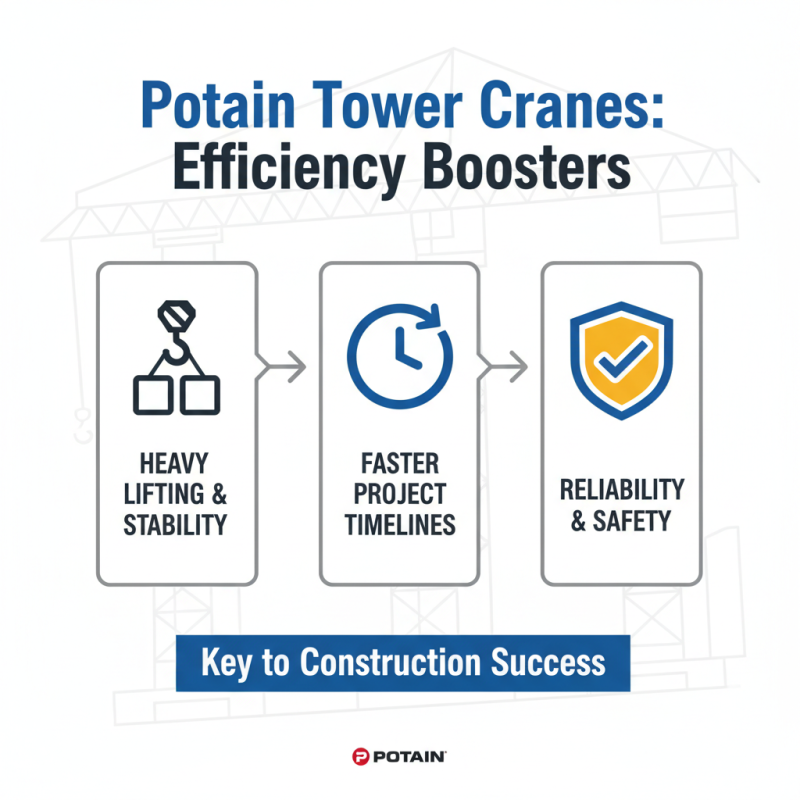 Potain Tower Cranes:
Efficiency Boosters

HEAVY LIFTING & STABILITY

FASTER PROJECT TIMELINES

RELIABILITY & SAFETY

Key to Construction Success

POTAIN